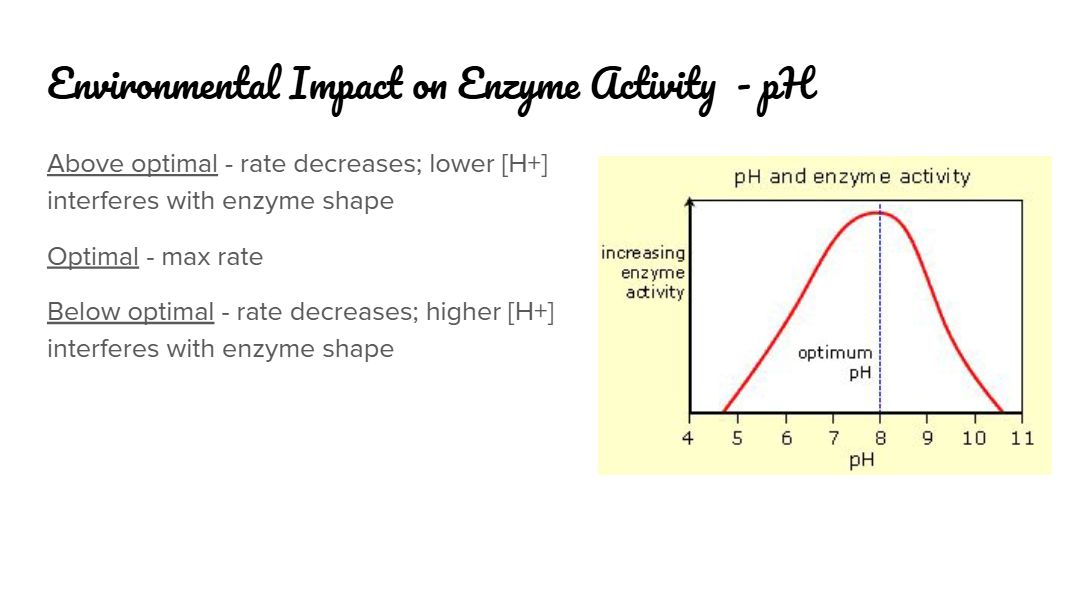 Environmental Impact on Enzyme Activity - pH

Above optimal - rate decreases; lower [H+] interferes with enzyme shape

Optimal - max rate

Below optimal - rate decreases; higher [H+] interferes with enzyme shape

pH and enzyme activity

increasing enzyme activity

optimum pH

4 5 6 7 8 9 10 11

pH